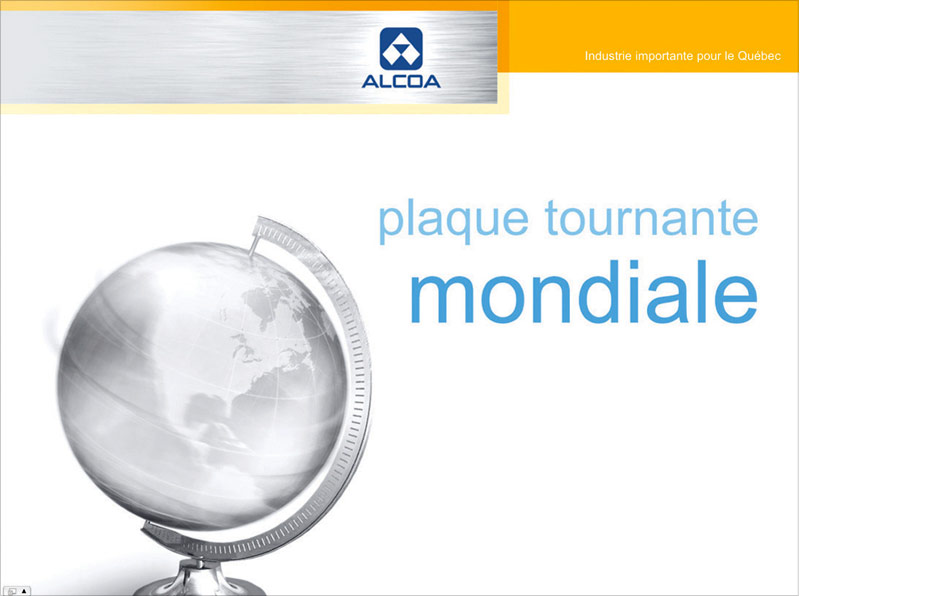 ALCOA

Industrie importante pour le Québec

plaque tournante
mondiale